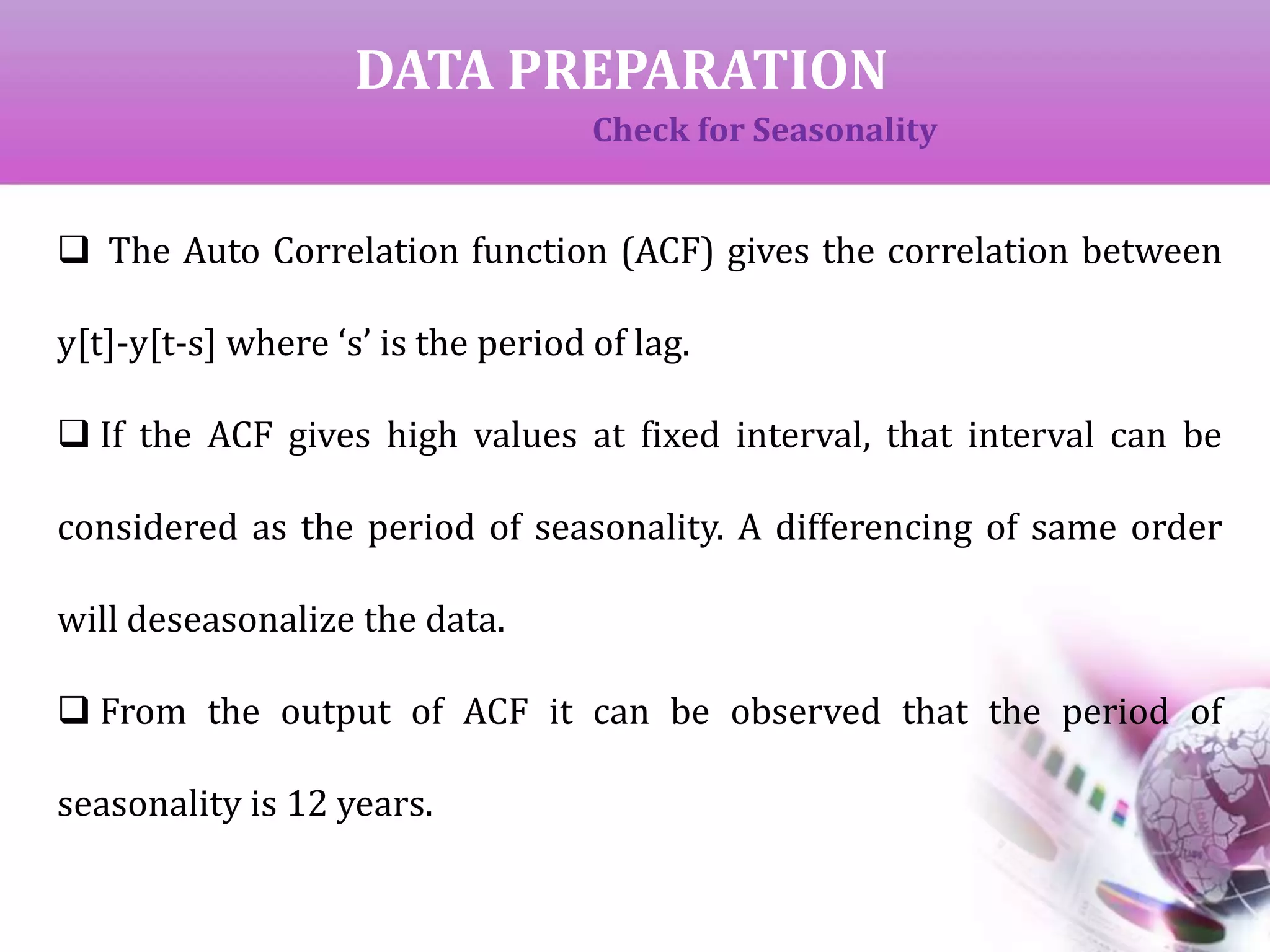 DATA PREPARATION

Check for Seasonality

❑ The Auto Correlation function (ACF) gives the correlation between y[t]-y[t-s] where ‘s’ is the period of lag.

❑ If the ACF gives high values at fixed interval, that interval can be considered as the period of seasonality. A differencing of same order will deseasonalize the data.

❑ From the output of ACF it can be observed that the period of seasonality is 12 years.